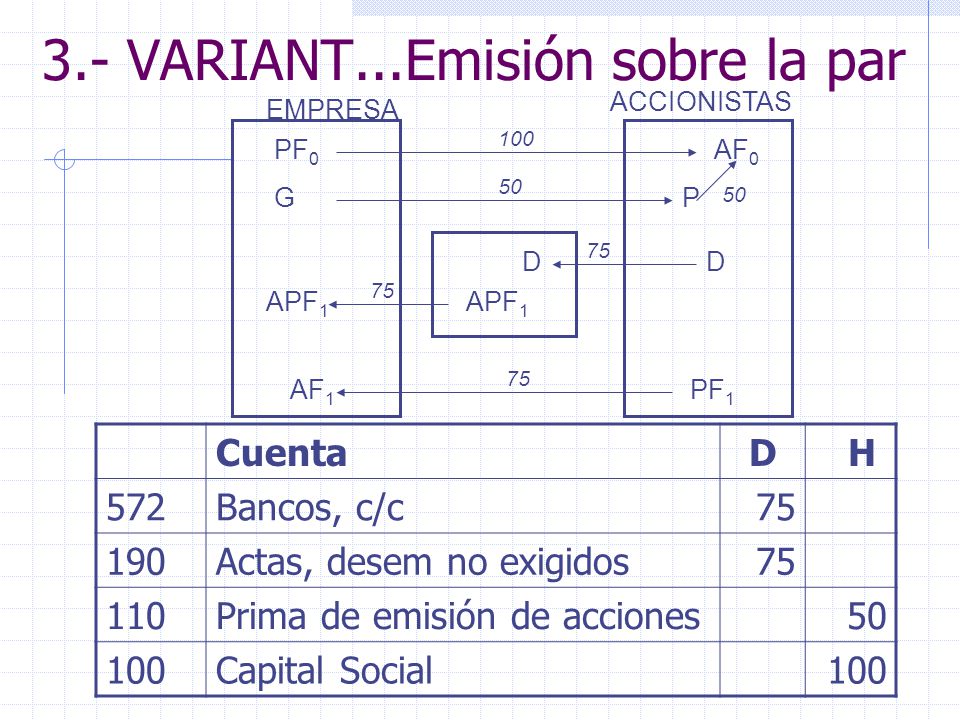 3.- VARIANT...Emisión sobre la par

EMPRESA

ACCIONISTAS

$PF_0$

100

$AF_0$

G

50

P

50

D

75

D

$APF_1$

75

$APF_1$

$AF_1$

75

$PF_1$

|  | Cuenta | D | H |
|---|---|---|---|
| 572 | Bancos, c/c | 75 |  |
| 190 | Actas, desem no exigidos | 75 |  |
| 110 | Prima de emisión de acciones |  | 50 |
| 100 | Capital Social |  | 100 |